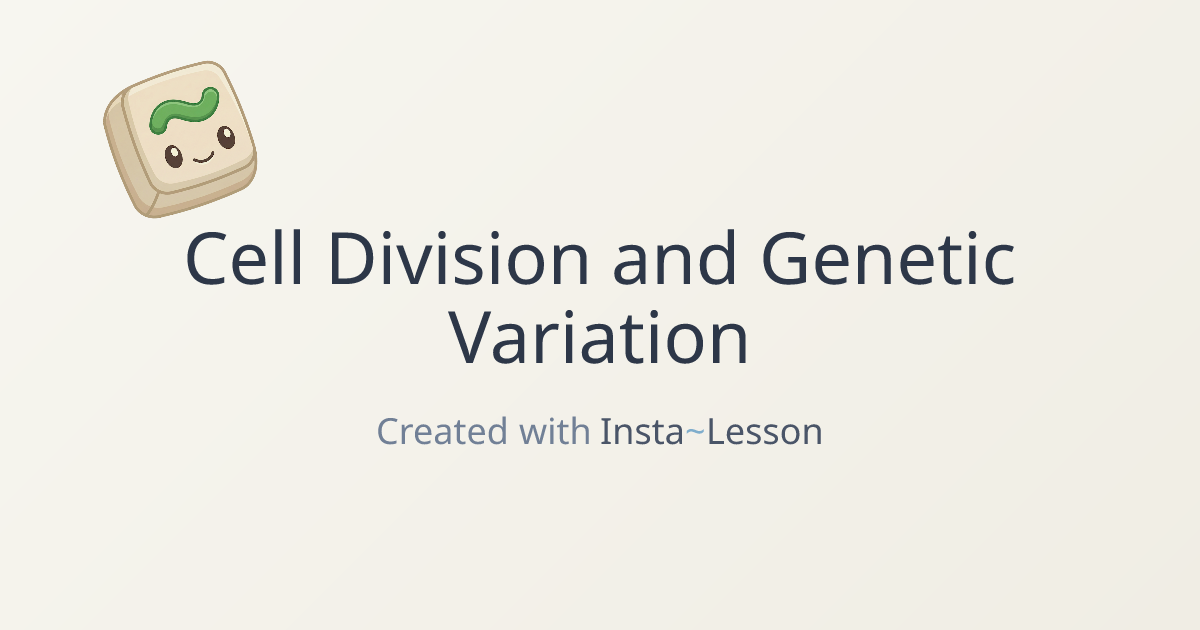 Cell Division and Genetic Variation

Created with Insta~Lesson